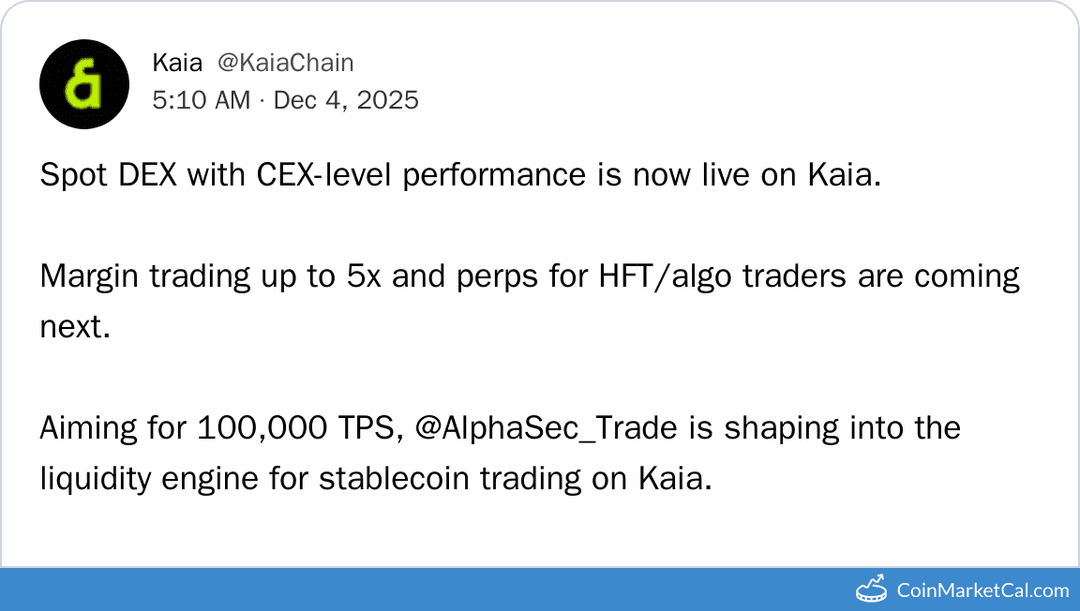 Kaia @KaiaChain
5:10 AM · Dec 4, 2025

Spot DEX with CEX-level performance is now live on Kaia.

Margin trading up to 5x and perps for HFT/algo traders are coming next.

Aiming for 100,000 TPS, @AlphaSec_Trade is shaping into the liquidity engine for stablecoin trading on Kaia.

CoinMarketCal.com